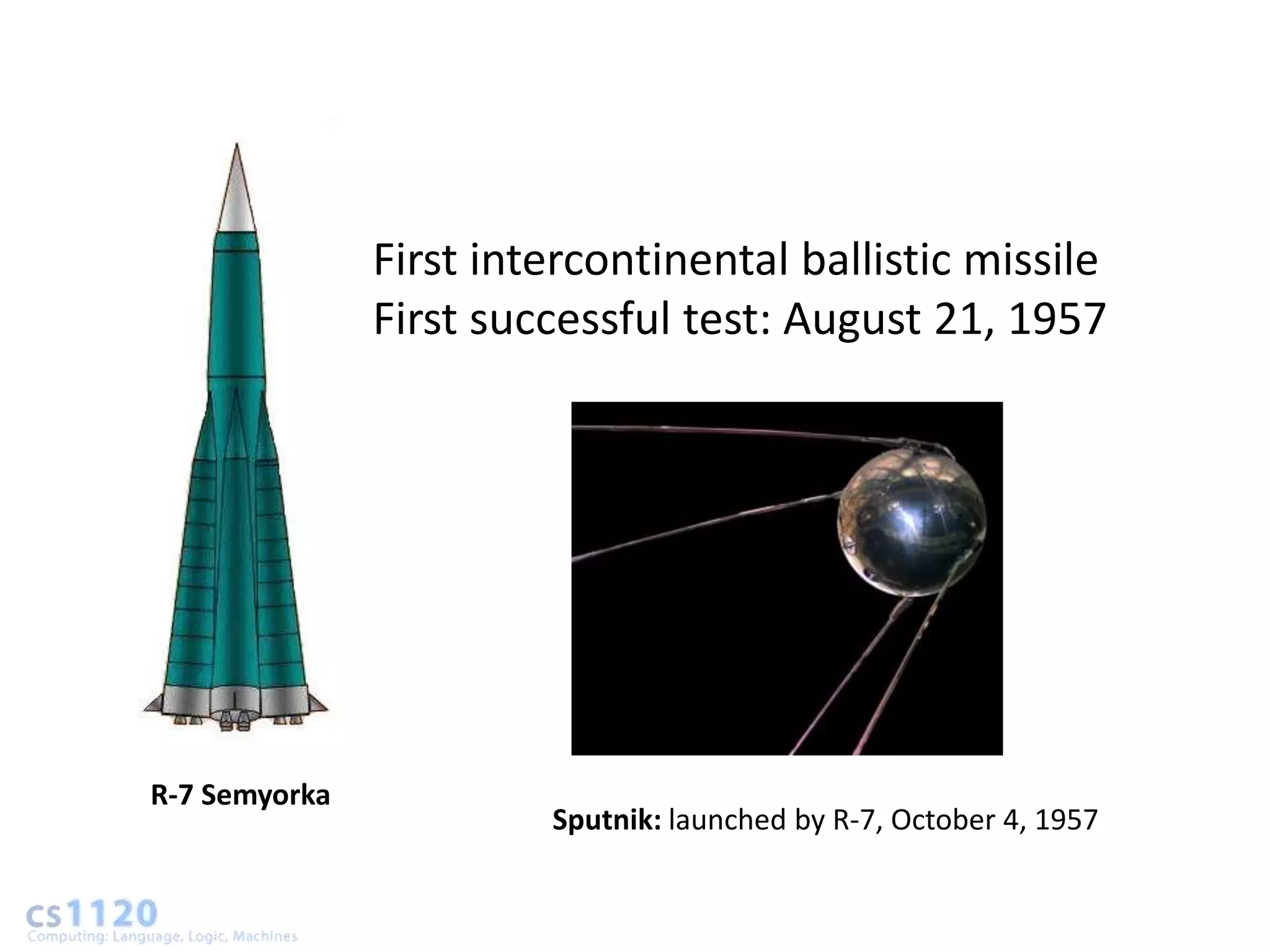 First intercontinental ballistic missile
First successful test: August 21, 1957

R-7 Semyorka

Sputnik: launched by R-7, October 4, 1957

cs1120
Computing: Language, Logic, Machines